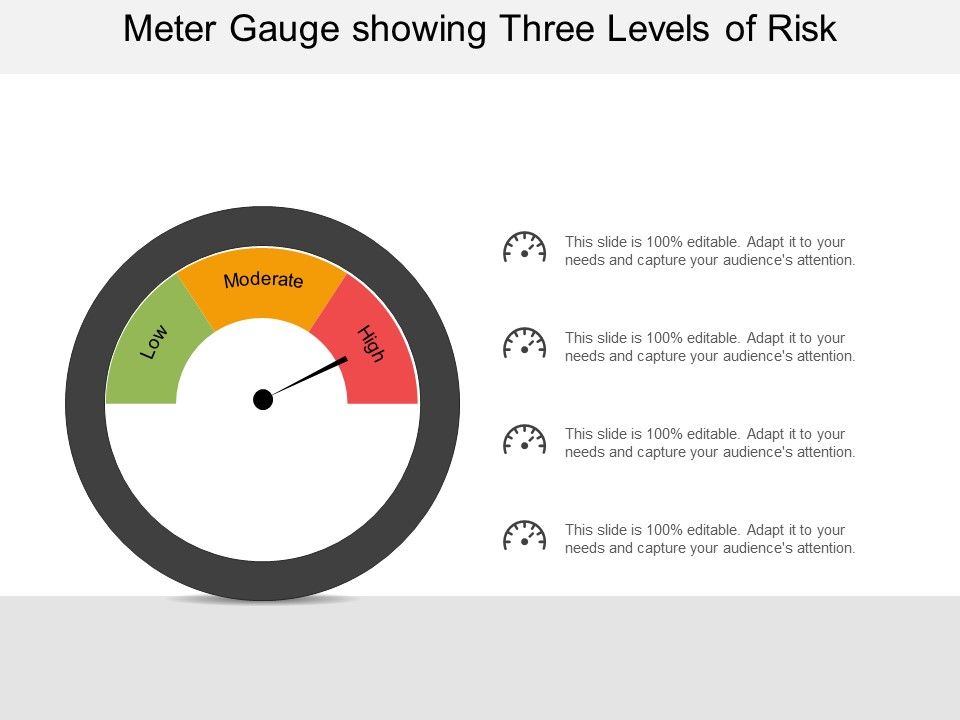 Meter Gauge showing Three Levels of Risk

Low
Moderate
High

This slide is 100% editable. Adapt it to your needs and capture your audience's attention.

This slide is 100% editable. Adapt it to your needs and capture your audience's attention.

This slide is 100% editable. Adapt it to your needs and capture your audience's attention.

This slide is 100% editable. Adapt it to your needs and capture your audience's attention.